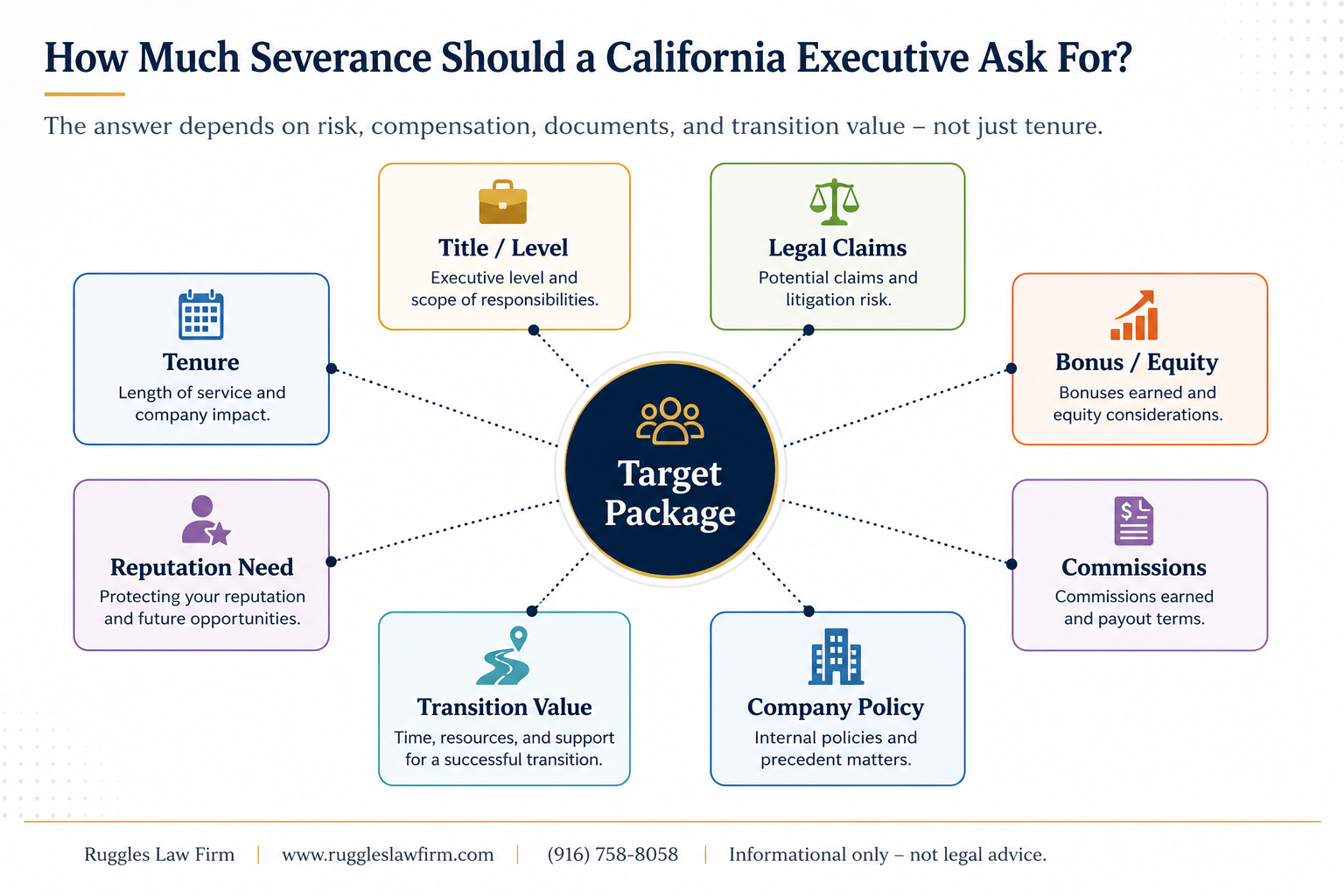 How Much Severance Should a California Executive Ask For?

The answer depends on risk, compensation, documents, and transition value – not just tenure.

Title / Level
Executive level and scope of responsibilities.

Legal Claims
Potential claims and litigation risk.

Tenure
Length of service and company impact.

Bonus / Equity
Bonuses earned and equity considerations.

Target Package

Reputation Need
Protecting your reputation and future opportunities.

Commissions
Commissions earned and payout terms.

Transition Value
Time, resources, and support for a successful transition.

Company Policy
Internal policies and precedent matters.

Ruggles Law Firm | www.ruggleslawfirm.com | (916) 758-8058 | Informational only – not legal advice.